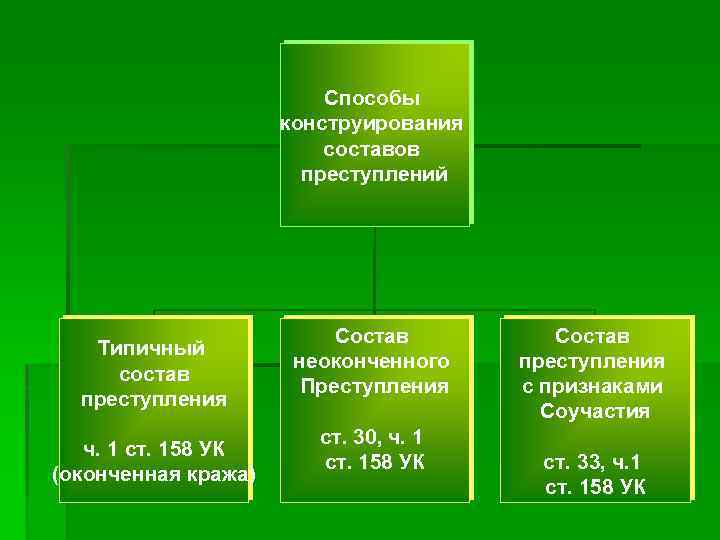 Способы конструирования составов преступлений

Типичный состав преступления

ч. 1 ст. 158 УК (оконченная кража)

Состав неоконченного Преступления

ст. 30, ч. 1 ст. 158 УК

Состав преступления с признаками Соучастия

ст. 33, ч.1 ст. 158 УК